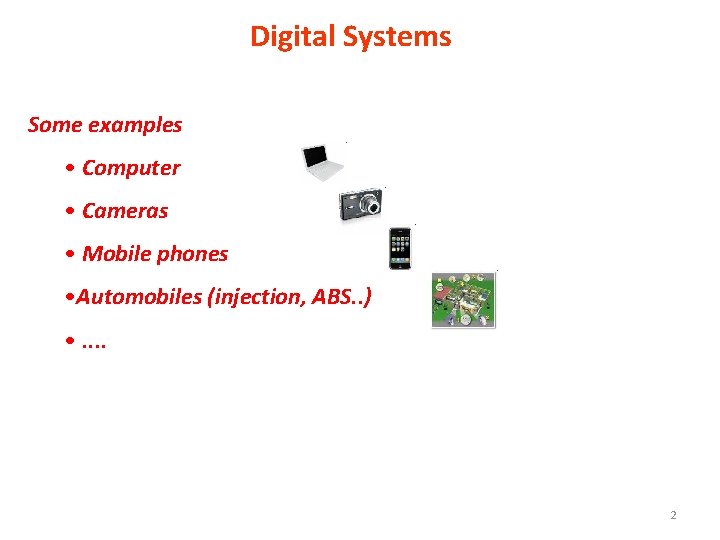 Digital Systems

Some examples

• Computer

• Cameras

• Mobile phones

•Automobiles (injection, ABS..)

• ....

2